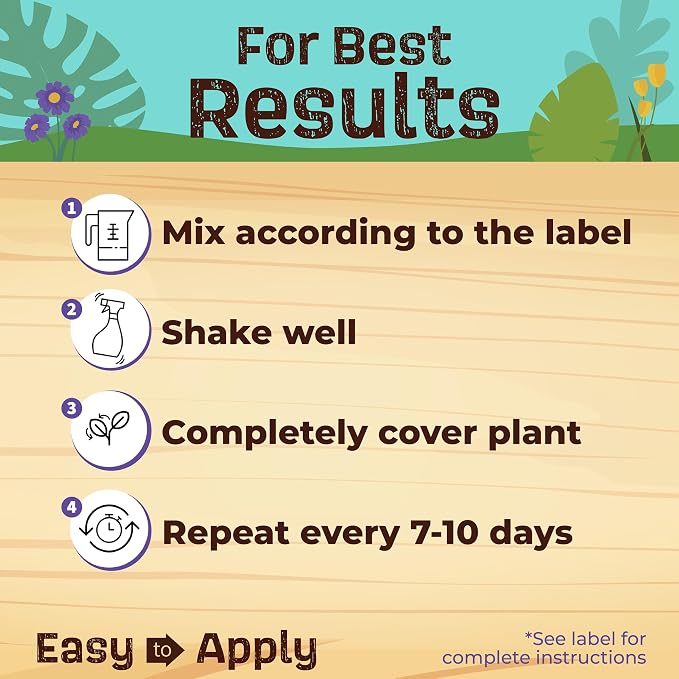 For Best
Results

1 Mix according to the label

2 Shake well

3 Completely cover plant

4 Repeat every 7-10 days

Easy to Apply

*See label for complete instructions